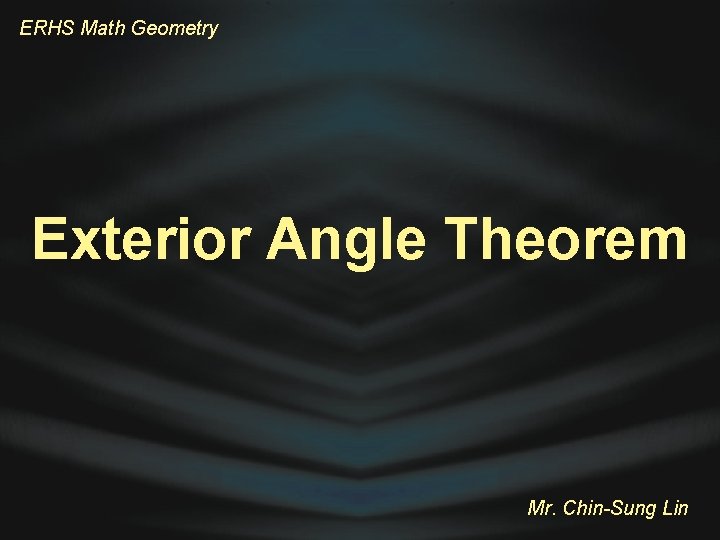 ERHS Math Geometry

Exterior Angle Theorem

Mr. Chin-Sung Lin